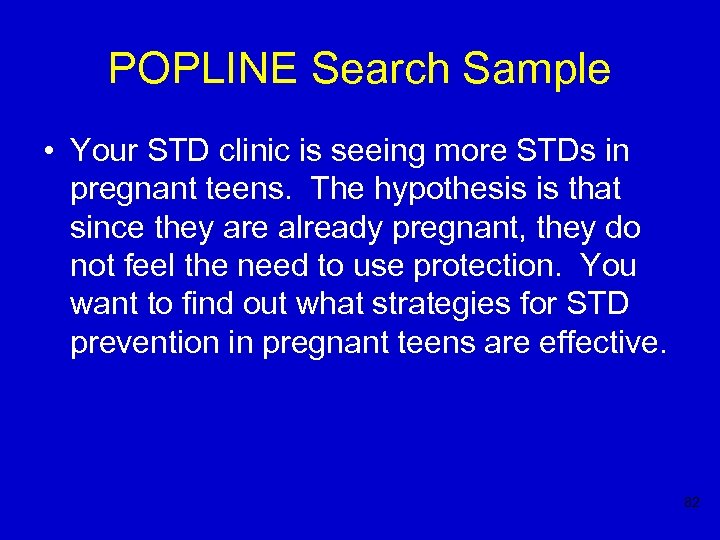 POPLINE Search Sample

• Your STD clinic is seeing more STDs in pregnant teens. The hypothesis is that since they are already pregnant, they do not feel the need to use protection. You want to find out what strategies for STD prevention in pregnant teens are effective.

82